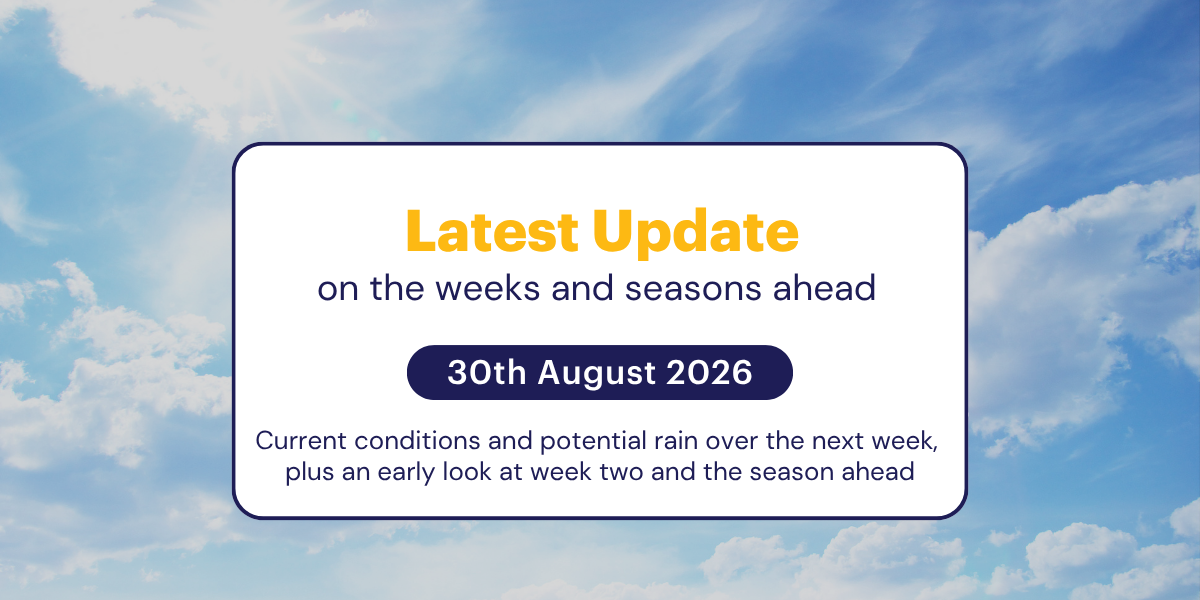 Latest Update
on the weeks and seasons ahead

30th August 2026

Current conditions and potential rain over the next week, plus an early look at week two and the season ahead